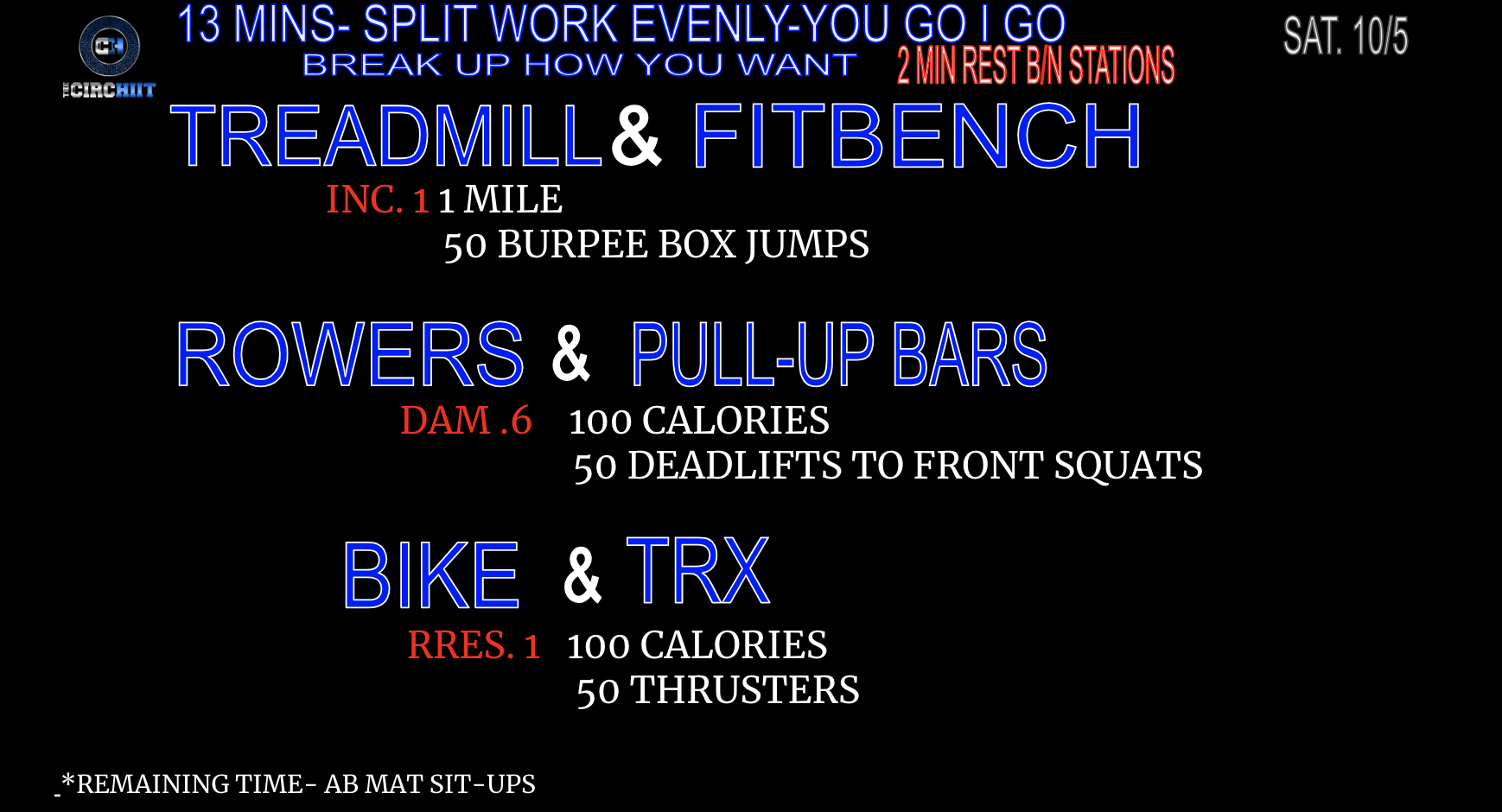 CH
THE CIRCHIIT

13 MINS- SPLIT WORK EVENLY-YOU GO I GO
BREAK UP HOW YOU WANT 2 MIN REST B/N STATIONS

SAT. 10/5

TREADMILL & FITBENCH
INC. 1 1 MILE
50 BURPEE BOX JUMPS

ROWERS & PULL-UP BARS
DAM .6 100 CALORIES
50 DEADLIFTS TO FRONT SQUATS

BIKE & TRX
RRES. 1 100 CALORIES
50 THRUSTERS

*REMAINING TIME- AB MAT SIT-UPS